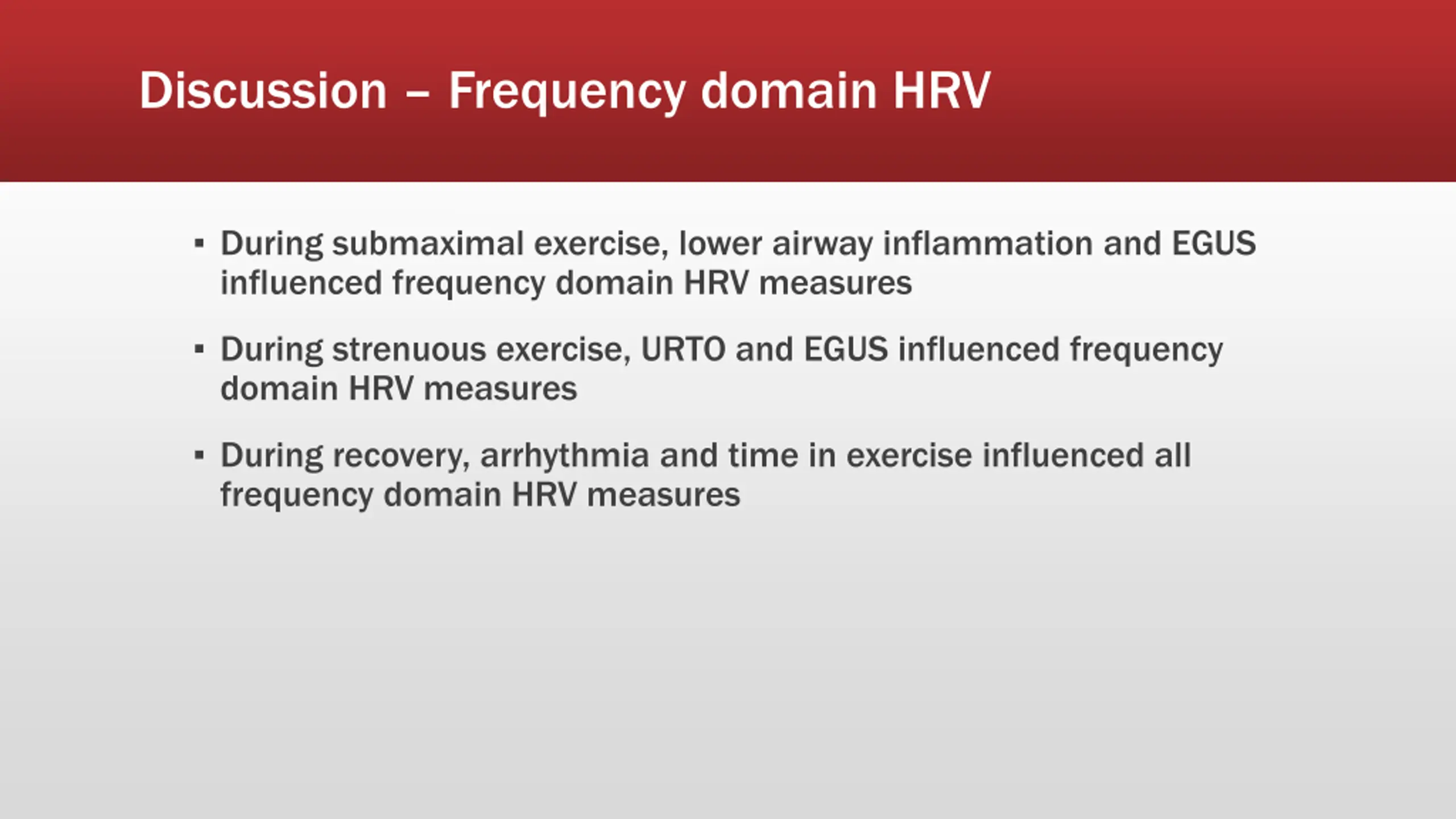 Discussion – Frequency domain HRV

▪ During submaximal exercise, lower airway inflammation and EGUS influenced frequency domain HRV measures

▪ During strenuous exercise, URTO and EGUS influenced frequency domain HRV measures

▪ During recovery, arrhythmia and time in exercise influenced all frequency domain HRV measures